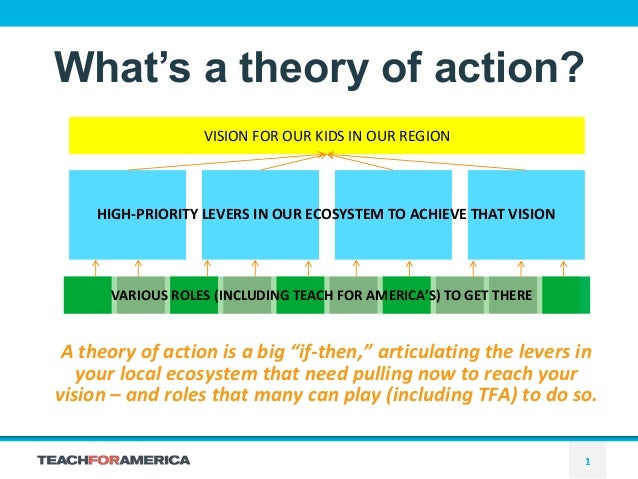 What's a theory of action?

VISION FOR OUR KIDS IN OUR REGION

HIGH-PRIORITY LEVERS IN OUR ECOSYSTEM TO ACHIEVE THAT VISION

VARIOUS ROLES (INCLUDING TEACH FOR AMERICA'S) TO GET THERE

A theory of action is a big "if-then," articulating the levers in your local ecosystem that need pulling now to reach your vision – and roles that many can play (including TFA) to do so.

TEACHFORAMERICA

1